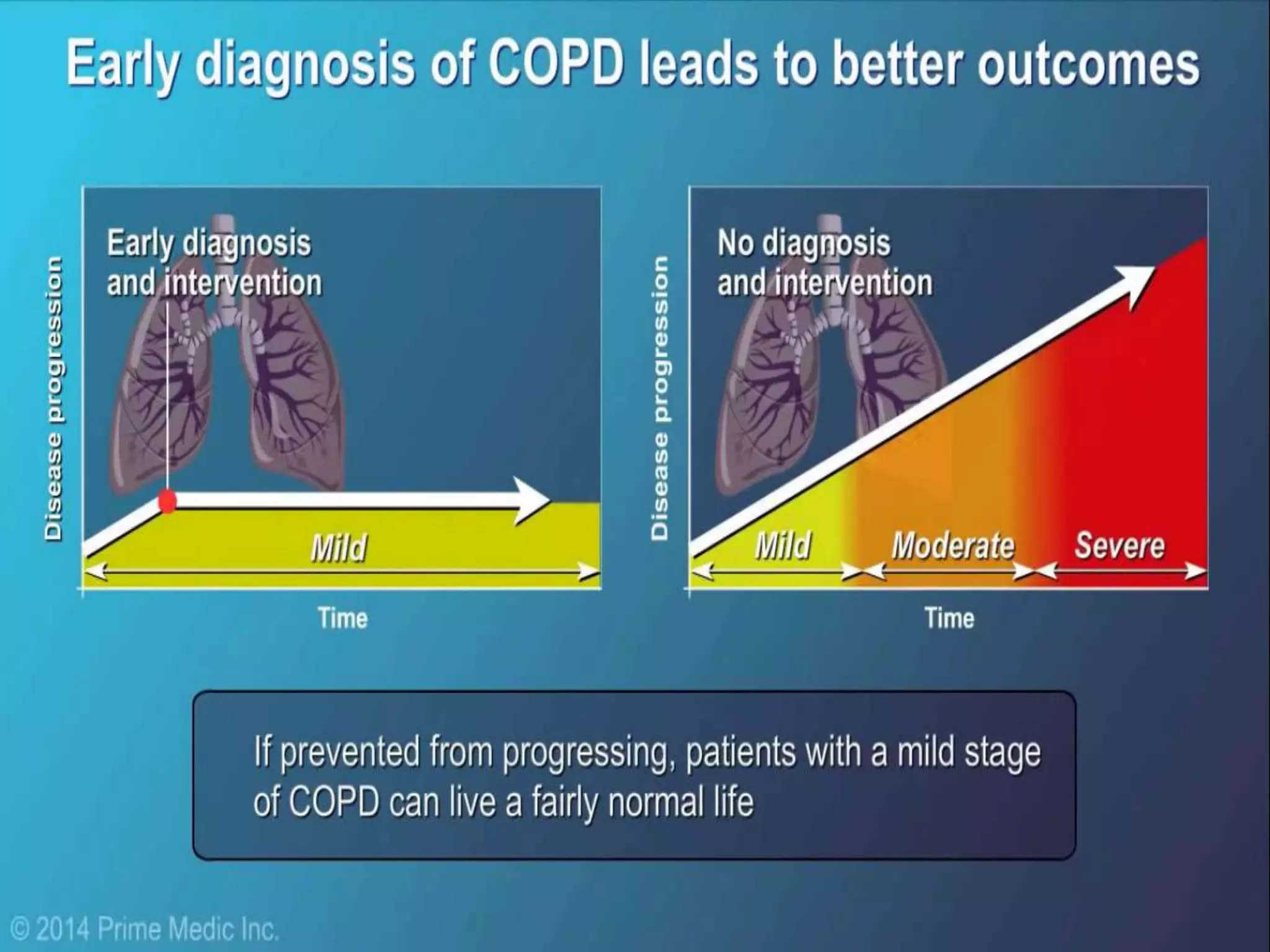 Early diagnosis of COPD leads to better outcomes

Disease progression

Early diagnosis and intervention

Mild

Time

Disease progression

No diagnosis and intervention

Mild

Moderate

Severe

Time

If prevented from progressing, patients with a mild stage of COPD can live a fairly normal life

© 2014 Prime Medic Inc.